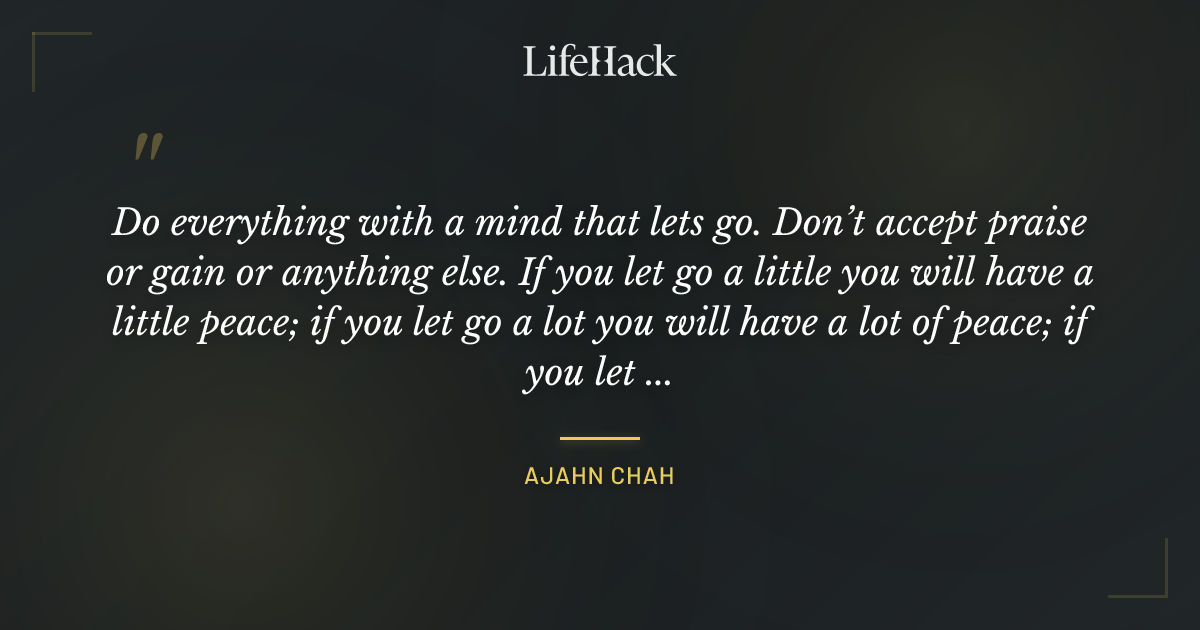 LifeHack

"

Do everything with a mind that lets go. Don't accept praise or gain or anything else. If you let go a little you will have a little peace; if you let go a lot you will have a lot of peace; if you let ...

AJAHN CHAH